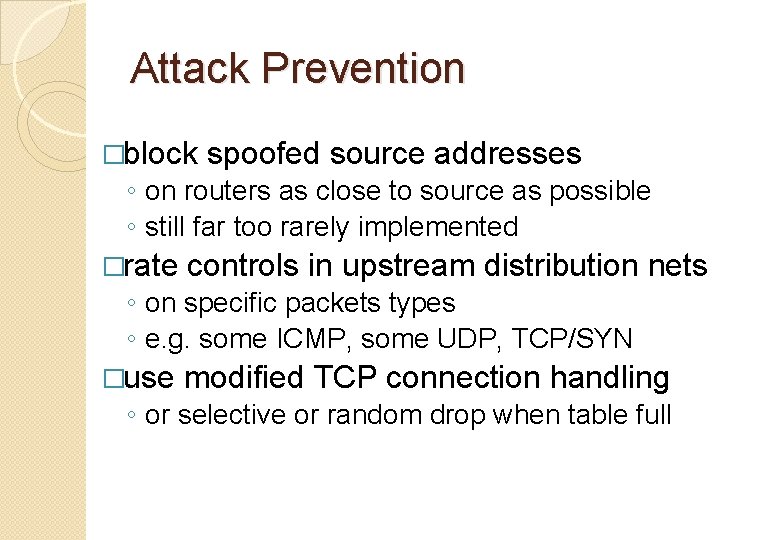 Attack Prevention

□block spoofed source addresses
◦ on routers as close to source as possible
◦ still far too rarely implemented

□rate controls in upstream distribution nets
◦ on specific packets types
◦ e.g. some ICMP, some UDP, TCP/SYN

□use modified TCP connection handling
◦ or selective or random drop when table full